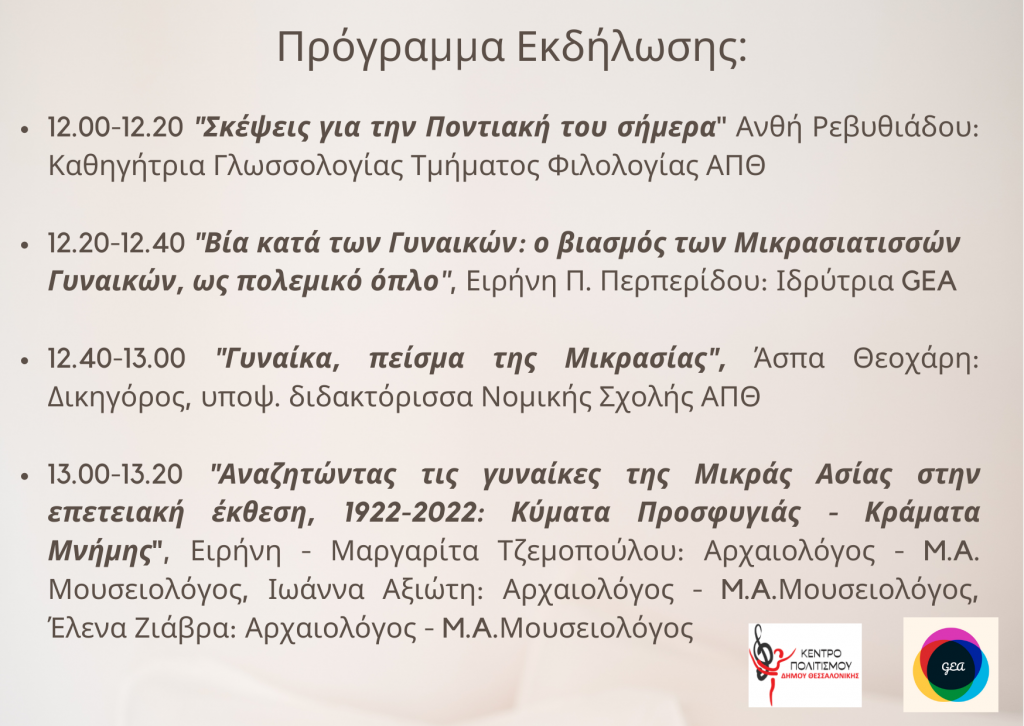 Πρόγραμμα Εκδήλωσης:

• 12.00-12.20 "Σκέψεις για την Ποντιακή του σήμερα" Ανθή Ρεβυθιάδου: Καθηγήτρια Γλωσσολογίας Τμήματος Φιλολογίας ΑΠΘ

• 12.20-12.40 "Βία κατά των Γυναικών: ο βιασμός των Μικρασιατισσών Γυναικών, ως πολεμικό όπλο", Ειρήνη Π. Περπερίδου: Ιδρύτρια GEA

• 12.40-13.00 "Γυναίκα, πείσμα της Μικρασίας", Άσπα Θεοχάρη: Δικηγόρος, υποψ. διδακτόρισσα Νομικής Σχολής ΑΠΘ

• 13.00-13.20 "Αναζητώντας τις γυναίκες της Μικράς Ασίας στην επετειακή έκθεση, 1922-2022: Κύματα Προσφυγιάς - Κράματα Μνήμης", Ειρήνη - Μαργαρίτα Τζεμοπούλου: Αρχαιολόγος - Μ.Α. Μουσειολόγος, Ιωάννα Αξιώτη: Αρχαιολόγος - Μ.Α.Μουσειολόγος, Έλενα Ζιάβρα: Αρχαιολόγος - Μ.Α.Μουσειολόγος

ΚΕΝΤΡΟ ΠΟΛΙΤΙΣΜΟΥ ΔΗΜΟΥ ΘΕΣΣΑΛΟΝΙΚΗΣ

GEA